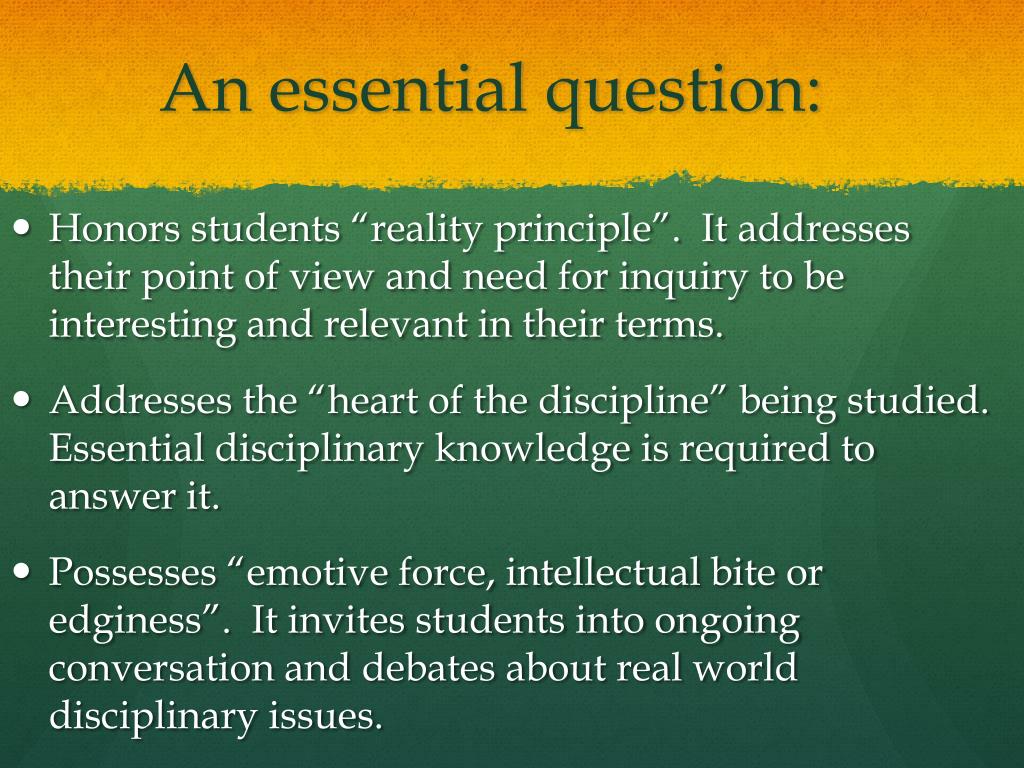 An essential question:

• Honors students “reality principle”. It addresses their point of view and need for inquiry to be interesting and relevant in their terms.

• Addresses the “heart of the discipline” being studied. Essential disciplinary knowledge is required to answer it.

• Possesses “emotive force, intellectual bite or edginess”. It invites students into ongoing conversation and debates about real world disciplinary issues.